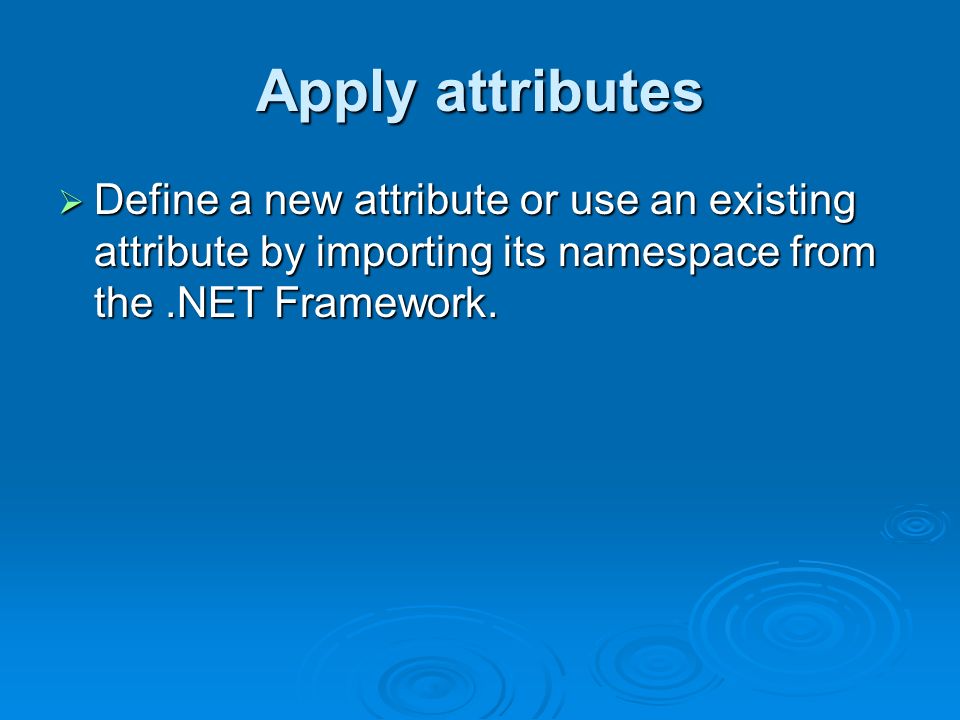 Apply attributes

➢ Define a new attribute or use an existing attribute by importing its namespace from the .NET Framework.